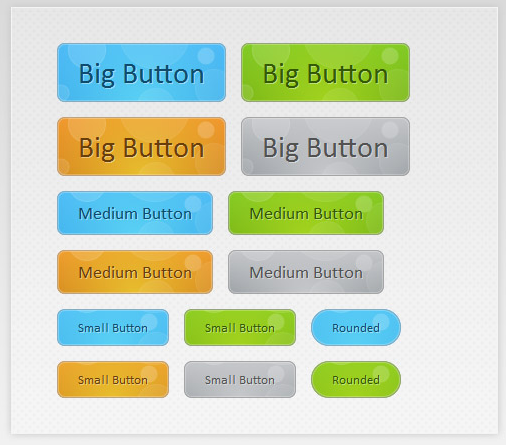 Big Button
Big Button
Big Button
Big Button
Medium Button
Medium Button
Medium Button
Medium Button
Small Button
Small Button
Rounded
Small Button
Small Button
Rounded